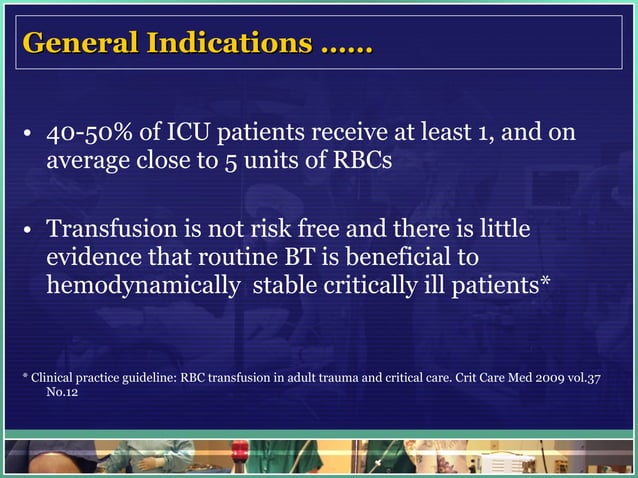 General Indications ……

• 40-50% of ICU patients receive at least 1, and on average close to 5 units of RBCs

• Transfusion is not risk free and there is little evidence that routine BT is beneficial to hemodynamically stable critically ill patients*

* Clinical practice guideline: RBC transfusion in adult trauma and critical care. Crit Care Med 2009 vol.37 No.12